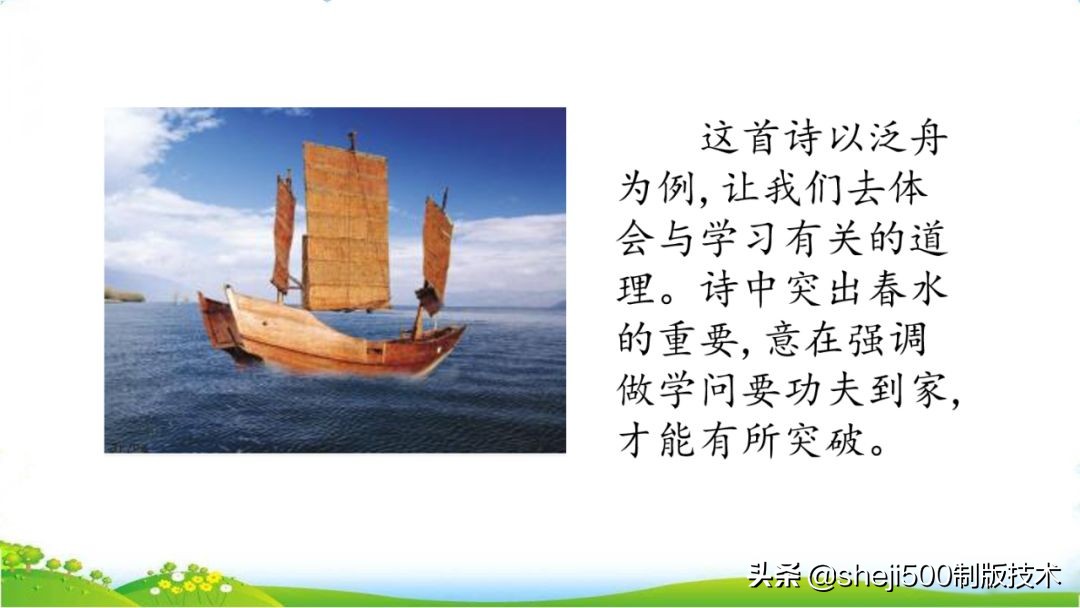 这首诗以泛舟为例，让我们去体会与学习有关的道理。诗中突出春水的重要，意在强调做学问要功夫到家，才能有所突破。

头条 @sheji500制版技术